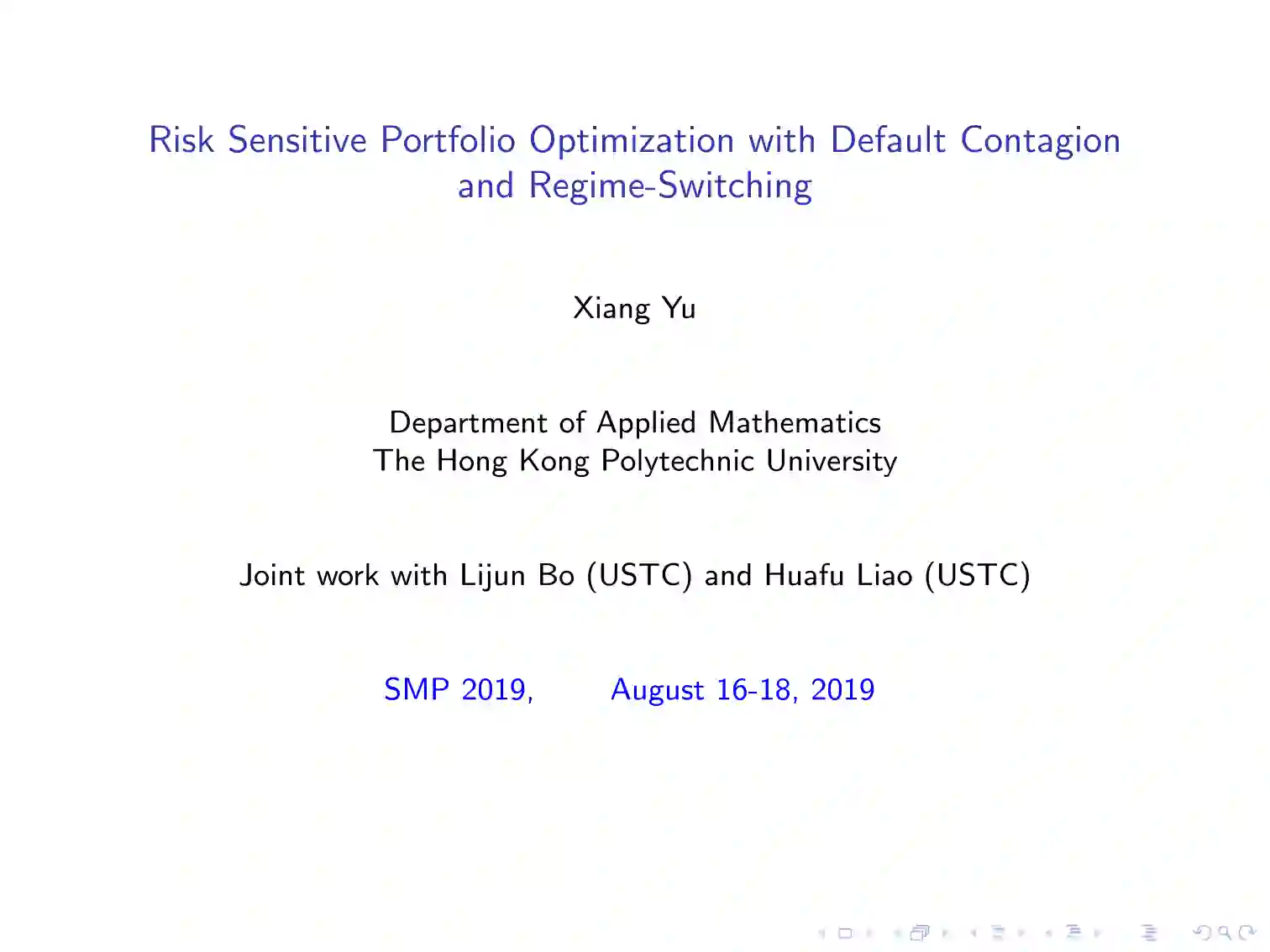 Risk Sensitive Portfolio Optimization with Default Contagion and Regime-Switching

Xiang Yu

Department of Applied Mathematics
The Hong Kong Polytechnic University

Joint work with Lijun Bo (USTC) and Huafu Liao (USTC)

SMP 2019, August 16-18, 2019